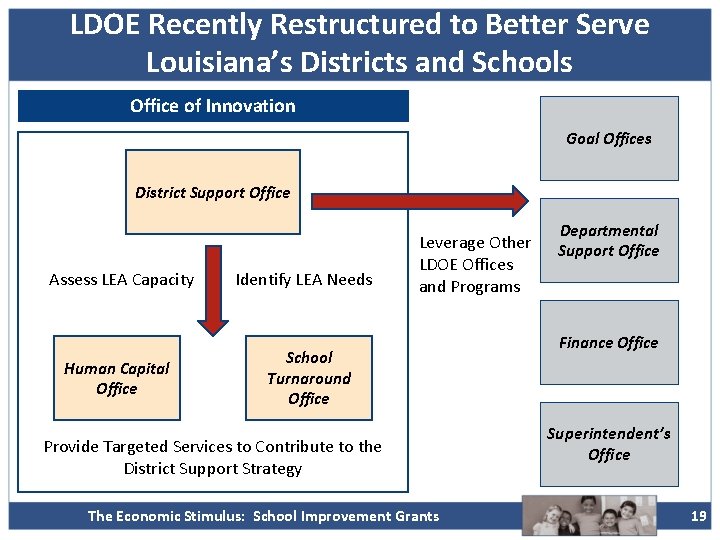 LDOE Recently Restructured to Better Serve Louisiana's Districts and Schools

Office of Innovation

District Support Office

Assess LEA Capacity

Identify LEA Needs

Human Capital Office

School Turnaround Office

Provide Targeted Services to Contribute to the District Support Strategy

Leverage Other LDOE Offices and Programs

Goal Offices

Departmental Support Office

Finance Office

Superintendent's Office

The Economic Stimulus: School Improvement Grants

19